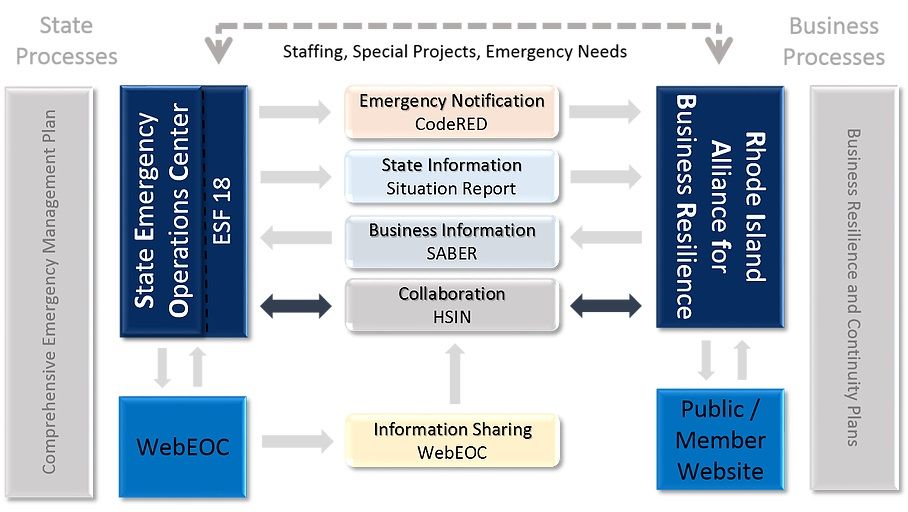 State Processes

Staffing, Special Projects, Emergency Needs

Business Processes

Comprehensive Emergency Management Plan

State Emergency Operations Center

ESF 18

Emergency Notification
CodeRED

State Information
Situation Report

Business Information
SABER

Collaboration
HSIN

Rhode Island Alliance for Business Resilience

Business Resilience and Continuity Plans

WebEOC

Information Sharing
WebEOC

Public / Member Website